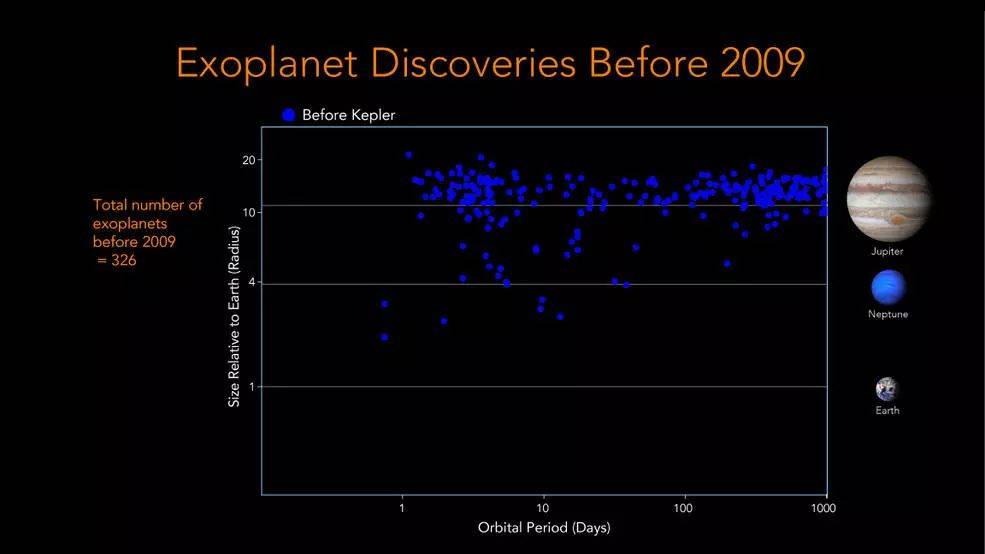 Exoplanet Discoveries Before 2009

Before Kepler

Total number of exoplanets before 2009 = 326

Size Relative to Earth (Radius)

20
10
4
1

1
10
100
1000

Orbital Period (Days)

Jupiter

Neptune

Earth